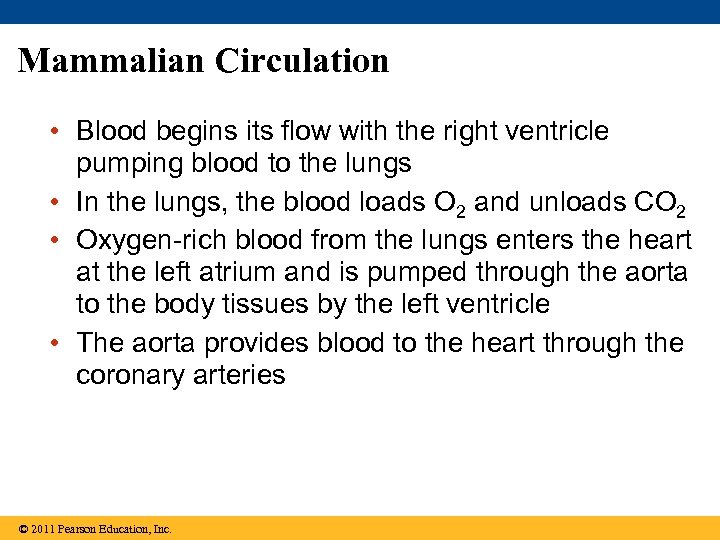 Mammalian Circulation

• Blood begins its flow with the right ventricle pumping blood to the lungs

• In the lungs, the blood loads $O_2$ and unloads $CO_2$

• Oxygen-rich blood from the lungs enters the heart at the left atrium and is pumped through the aorta to the body tissues by the left ventricle

• The aorta provides blood to the heart through the coronary arteries

© 2011 Pearson Education, Inc.